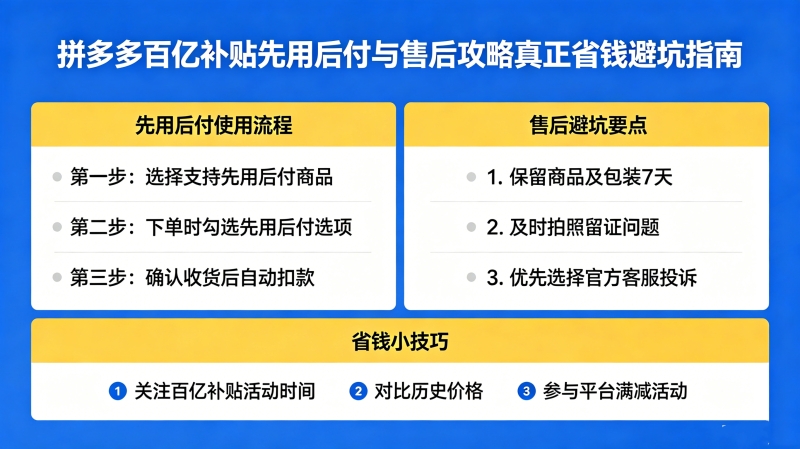 拼多多百亿补贴先用后付与售后攻略真正省钱避坑指南

先用后付使用流程

第一步：选择支持先用后付商品

第二步：下单时勾选先用后付选项

第三步：确认收货后自动扣款

售后避坑要点

1. 保留商品及包装7天

2. 及时拍照留证问题

3. 优先选择官方客服投诉

省钱小技巧

1 关注百亿补贴活动时间

2 对比历史价格

3 参与平台满减活动